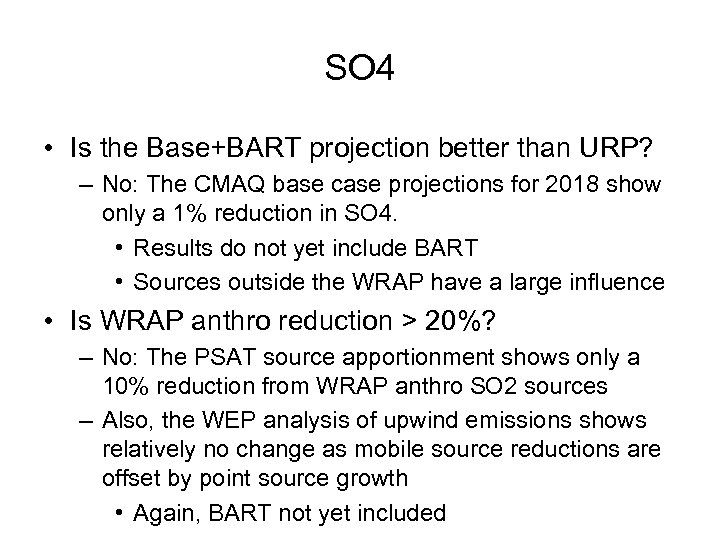 SO4

• Is the Base+BART projection better than URP?
– No: The CMAQ base case projections for 2018 show only a 1% reduction in SO4.
• Results do not yet include BART
• Sources outside the WRAP have a large influence

• Is WRAP anthro reduction > 20%?
– No: The PSAT source apportionment shows only a 10% reduction from WRAP anthro SO2 sources
– Also, the WEP analysis of upwind emissions shows relatively no change as mobile source reductions are offset by point source growth
• Again, BART not yet included